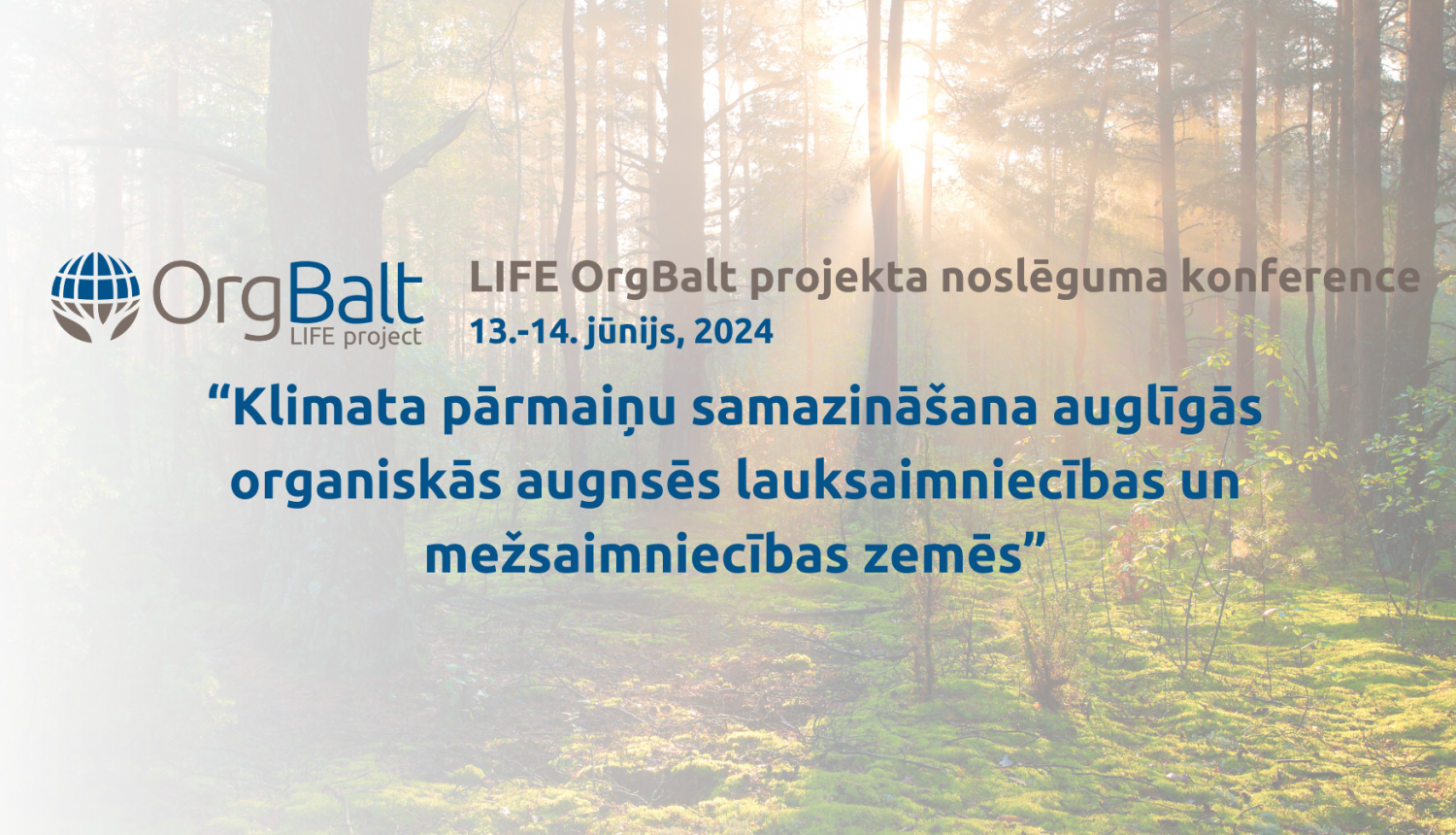 OrgBalt
LIFE project

LIFE OrgBalt projekta noslēguma konference
13.-14. jūnijs, 2024

“Klimata pārmaiņu samazināšana auglīgās organiskās augnsēs lauksaimniecības un mežsaimniecības zemēs”